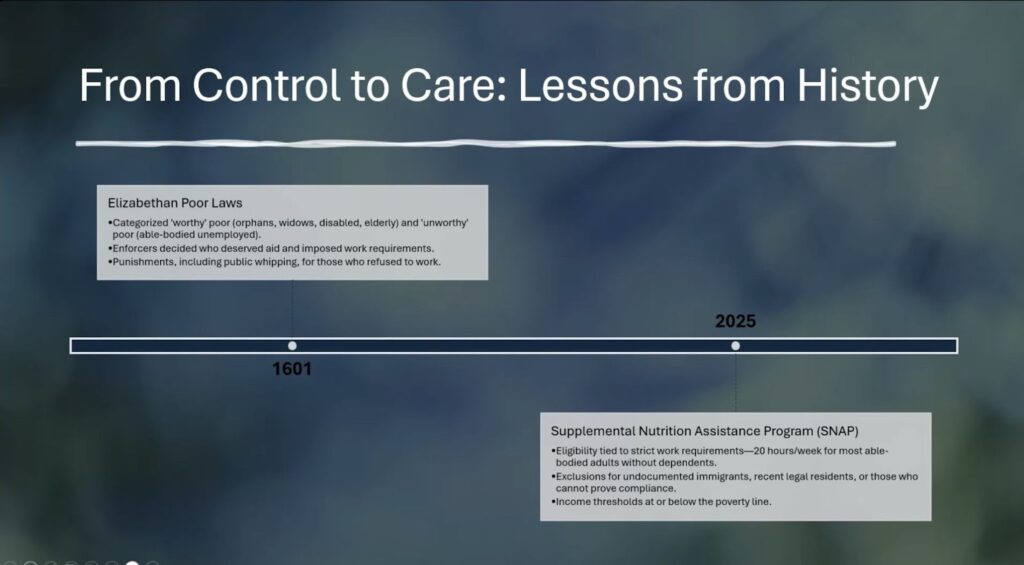 From Control to Care: Lessons from History

Elizabethan Poor Laws

•Categorized 'worthy' poor (orphans, widows, disabled, elderly) and 'unworthy' poor (able-bodied unemployed).
•Enforcers decided who deserved aid and imposed work requirements.
•Punishments, including public whipping, for those who refused to work.

1601

2025

Supplemental Nutrition Assistance Program (SNAP)

•Eligibility tied to strict work requirements—20 hours/week for most able-bodied adults without dependents.
•Exclusions for undocumented immigrants, recent legal residents, or those who cannot prove compliance.
•Income thresholds at or below the poverty line.